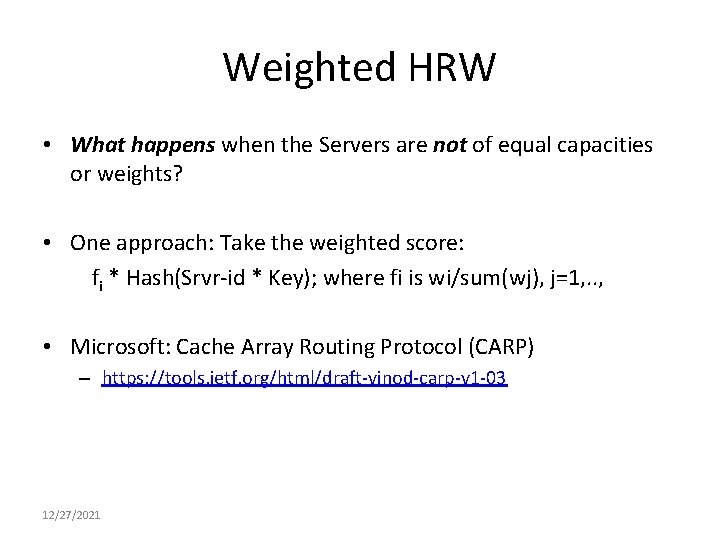 Weighted HRW

• What happens when the Servers are not of equal capacities or weights?

• One approach: Take the weighted score:
$f_i$ * Hash(Srvr-id * Key); where fi is wi/sum(wj), j=1,..,

• Microsoft: Cache Array Routing Protocol (CARP)
– https://tools.ietf.org/html/draft-vinod-carp-v1-03

12/27/2021